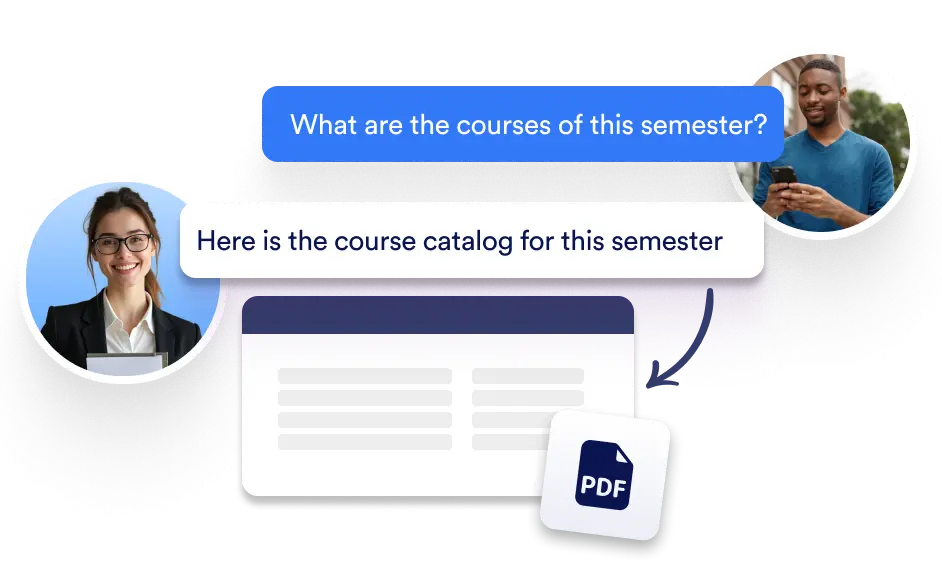 What are the courses of this semester?

Here is the course catalog for this semester

PDF